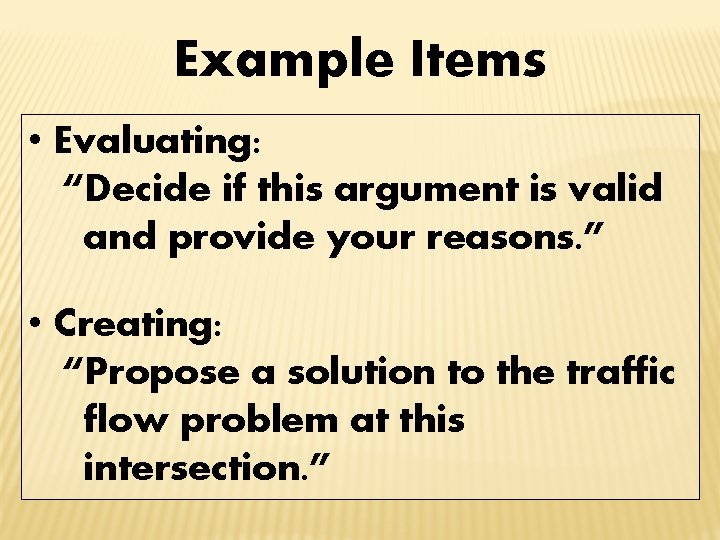 Example Items

• Evaluating:
“Decide if this argument is valid and provide your reasons.”

• Creating:
“Propose a solution to the traffic flow problem at this intersection.”